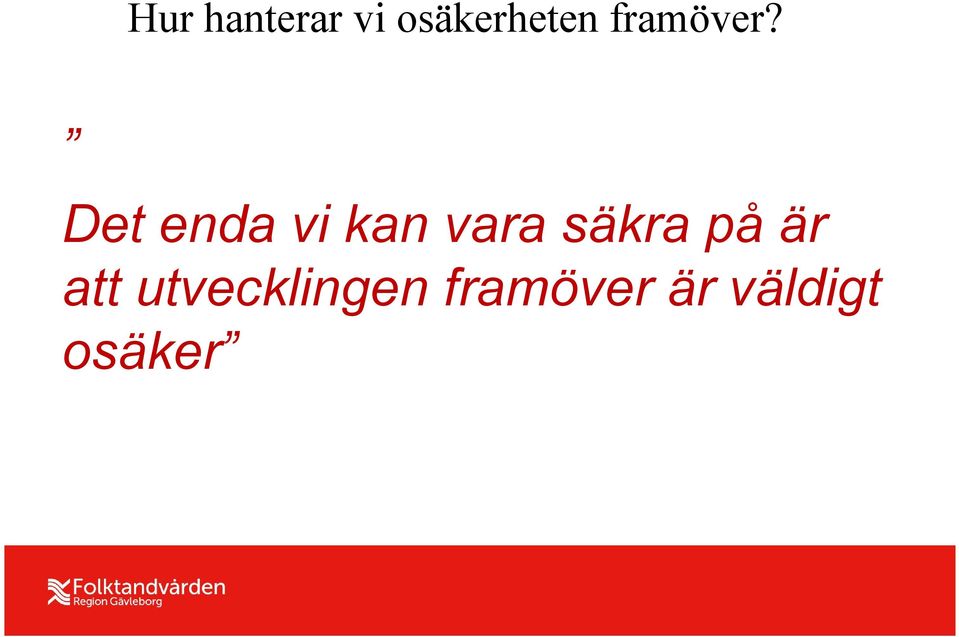 Hur hanterar vi osäkerheten framöver?

”

Det enda vi kan vara säkra på är att utvecklingen framöver är väldigt osäker”

Folktandvården
Region Gävleborg